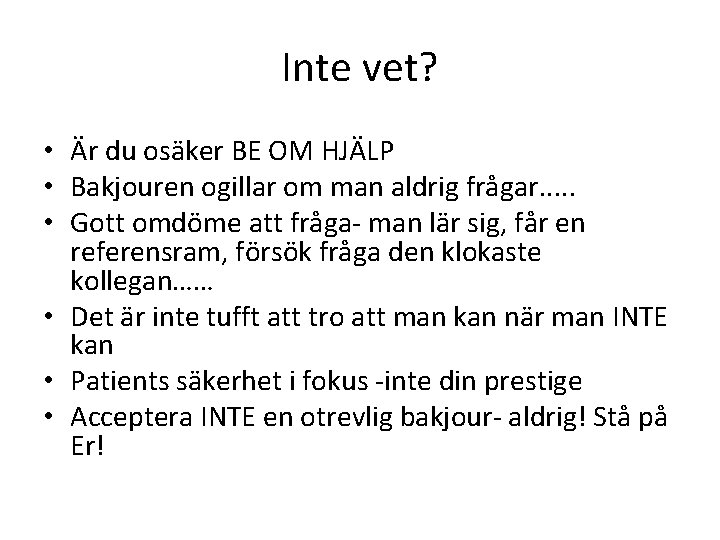 Inte vet?

• Är du osäker BE OM HJÄLP
• Bakjouren ogillar om man aldrig frågar.....
• Gott omdöme att fråga- man lär sig, får en referensram, försök fråga den klokaste kollegan……
• Det är inte tufft att tro att man kan när man INTE kan
• Patients säkerhet i fokus -inte din prestige
• Acceptera INTE en otrevlig bakjour- aldrig! Stå på Er!